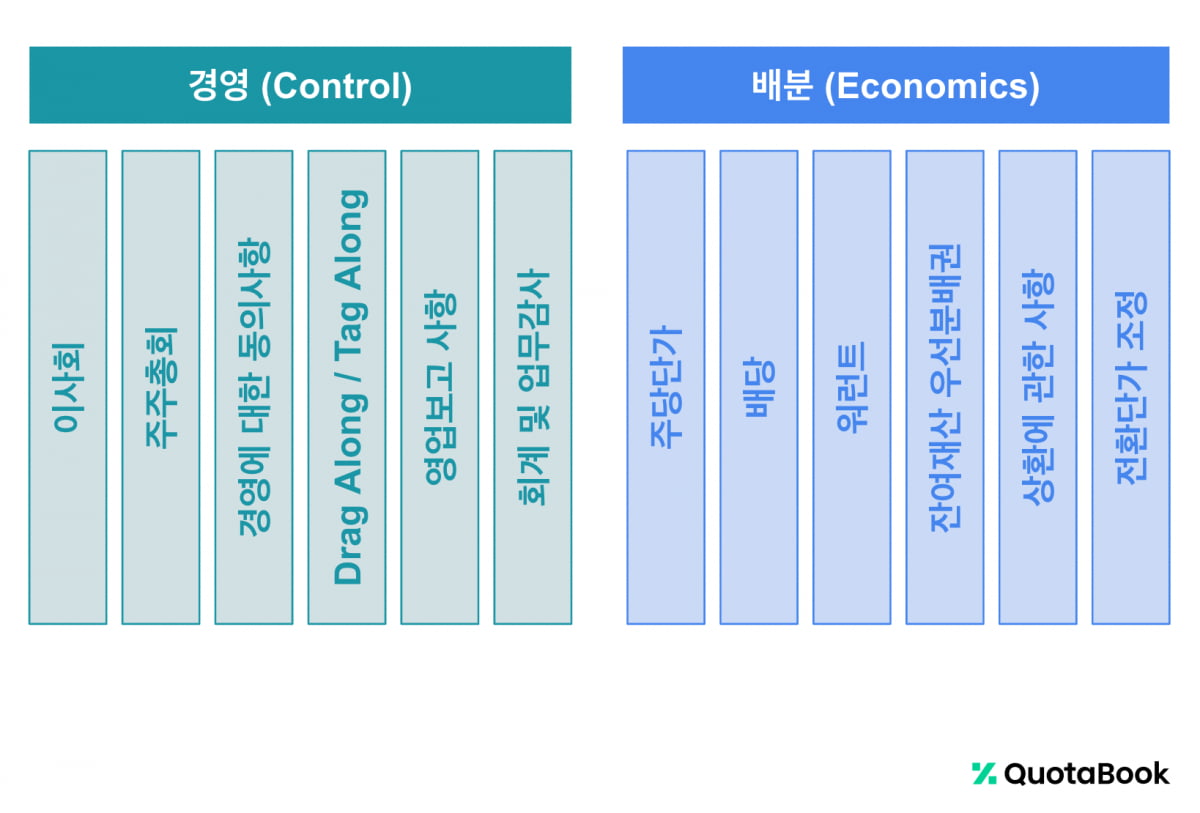 경영 (Control)

이사회

주주총회

경영에 대한 동의사항

Drag Along / Tag Along

영업보고 사항

회계 및 업무감사

배분 (Economics)

주당단가

배당

워런트

잔여재산 우선분배권

상환에 관한 사항

전환단가 조정

QuotaBook